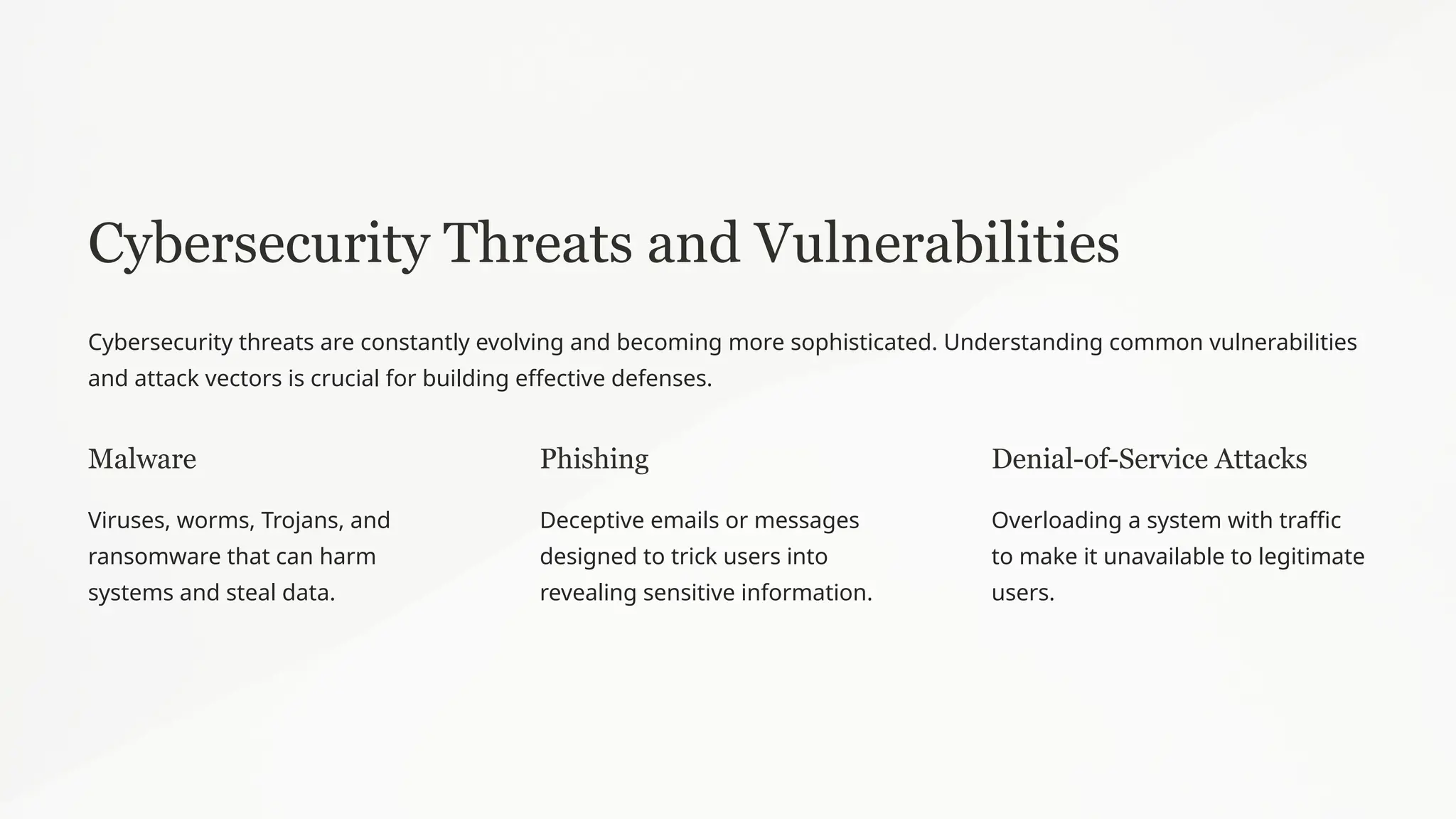 Cybersecurity Threats and Vulnerabilities

Cybersecurity threats are constantly evolving and becoming more sophisticated. Understanding common vulnerabilities and attack vectors is crucial for building effective defenses.

Malware

Viruses, worms, Trojans, and ransomware that can harm systems and steal data.

Phishing

Deceptive emails or messages designed to trick users into revealing sensitive information.

Denial-of-Service Attacks

Overloading a system with traffic to make it unavailable to legitimate users.